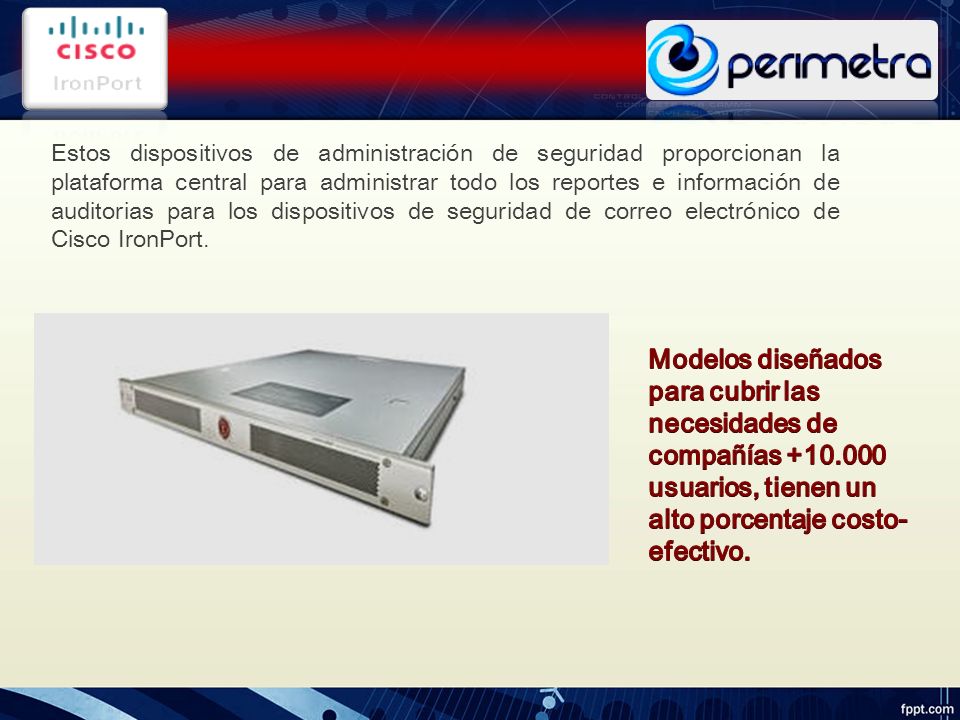 CISCO
IronPort

perimetra

Estos dispositivos de administración de seguridad proporcionan la plataforma central para administrar todo los reportes e información de auditorias para los dispositivos de seguridad de correo electrónico de Cisco IronPort.

Modelos diseñados para cubrir las necesidades de compañías +10.000 usuarios, tienen un alto porcentaje costo-efectivo.

fppt.com